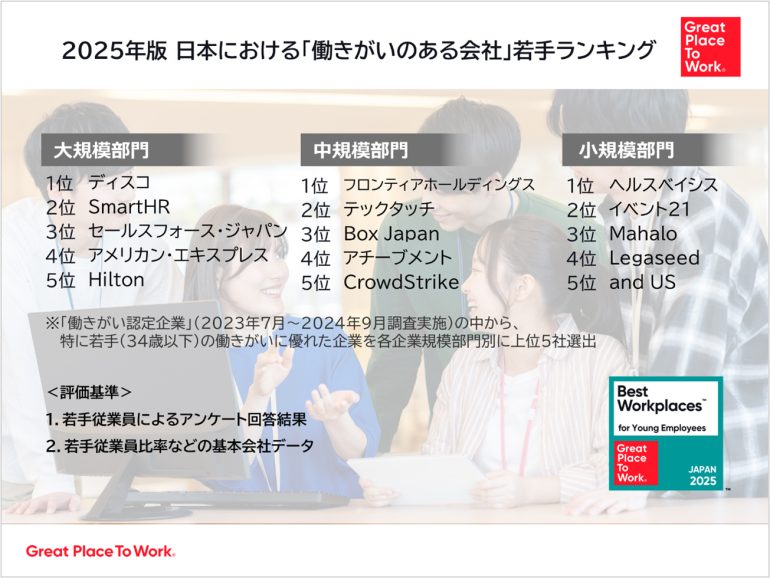 2025年版 日本における「働きがいのある会社」若手ランキング

Great Place To Work®

大規模部門
1位 ディスコ
2位 SmartHR
3位 セールスフォース・ジャパン
4位 アメリカン・エキスプレス
5位 Hilton

中規模部門
1位 フロンティアホールディングス
2位 テックタッチ
3位 Box Japan
4位 アチーブメント
5位 CrowdStrike

小規模部門
1位 ヘルスベイシス
2位 イベント21
3位 Mahalo
4位 Legaseed
5位 and US

※「働きがい認定企業」(2023年7月~2024年9月調査実施)の中から、特に若手(34歳以下)の働きがいに優れた企業を各企業規模部門別に上位5社選出

<評価基準>
1. 若手従業員によるアンケート回答結果
2. 若手従業員比率などの基本会社データ

Best Workplaces™ for Young Employees
Great Place To Work®
JAPAN 2025

Great Place To Work®